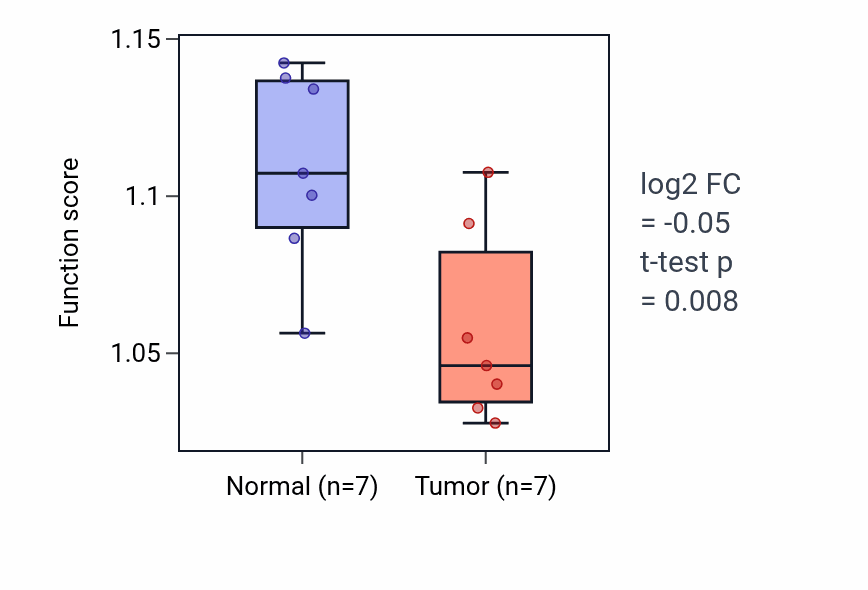 Function score

1.15

1.1

1.05

Normal (n=7)

Tumor (n=7)

log2 FC
= -0.05
t-test p
= 0.008